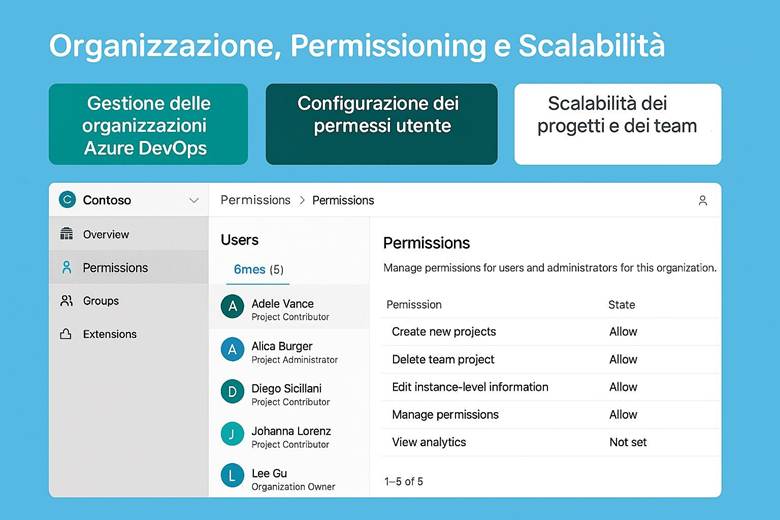 Organizzazione, Permissioning e Scalabilità

Gestione delle organizzazioni Azure DevOps

Configurazione dei permessi utente

Scalabilità dei progetti e dei team

C Contoso

Overview

Permissions

Groups

Extensions

Permissions > Permissions

Users

6mes (5)

A Adele Vance
Project Contributor

A Alica Burger
Project Administrator

D Diego Sicillani
Project Contributor

J Johanna Lorenz
Project Contributor

L Lee Gu
Organization Owner

Permissions

Manage permissions for users and administrators for this organization.

| Pemisssion | State |
|---|---|
| Create new projects | Allow |
| Delete team project | Allow |
| Edit instance-level information | Allow |
| Manage permissions | Allow |
| View analytics | Not set |

1–5 of 5